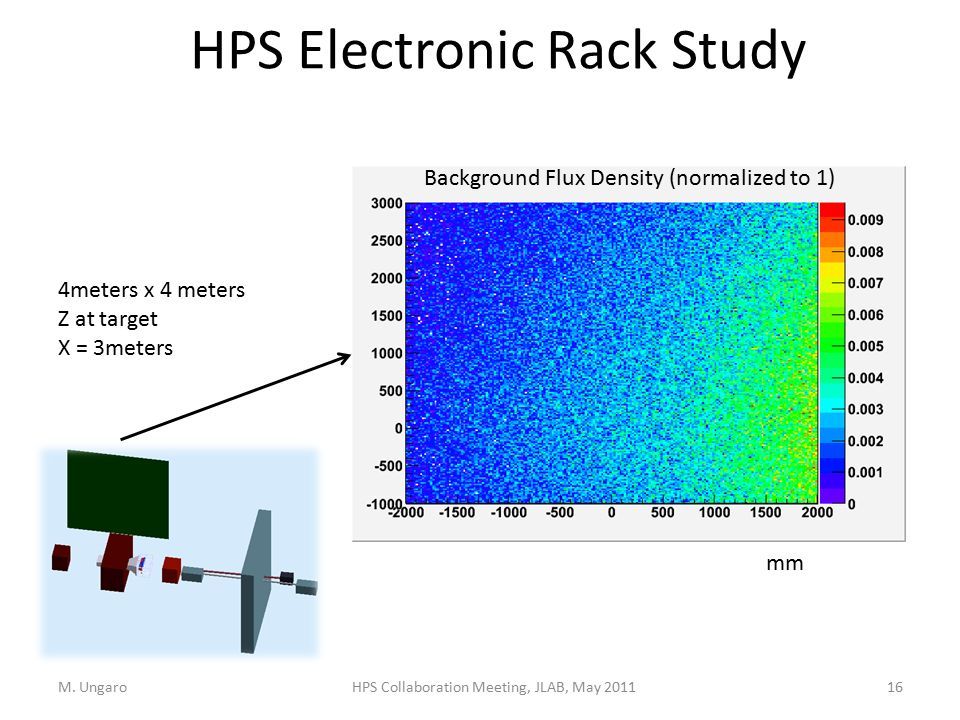 HPS Electronic Rack Study

4meters x 4 meters
Z at target
X = 3meters

Background Flux Density (normalized to 1)

3000
2500
2000
1500
1000
500
0
-500
-1000

-2000 -1500 -1000 -500 0 500 1000 1500 2000

0.009
0.008
0.007
0.006
0.005
0.004
0.003
0.002
0.001
0

mm

M. Ungaro HPS Collaboration Meeting, JLAB, May 2011 16